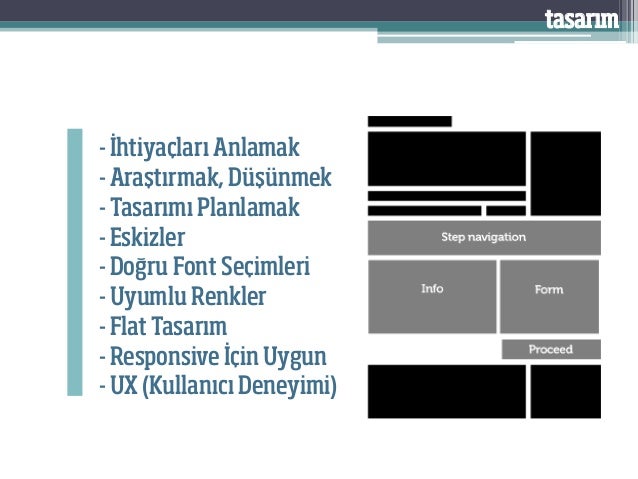 tasarım

- İhtiyaçları Anlamak
- Araştırmak, Düşünmek
- Tasarımı Planlamak
- Eskizler
- Doğru Font Seçimleri
- Uyumlu Renkler
- Flat Tasarım
- Responsive İçin Uygun
- UX (Kullanıcı Deneyimi)

Step navigation

Info

Form

Proceed